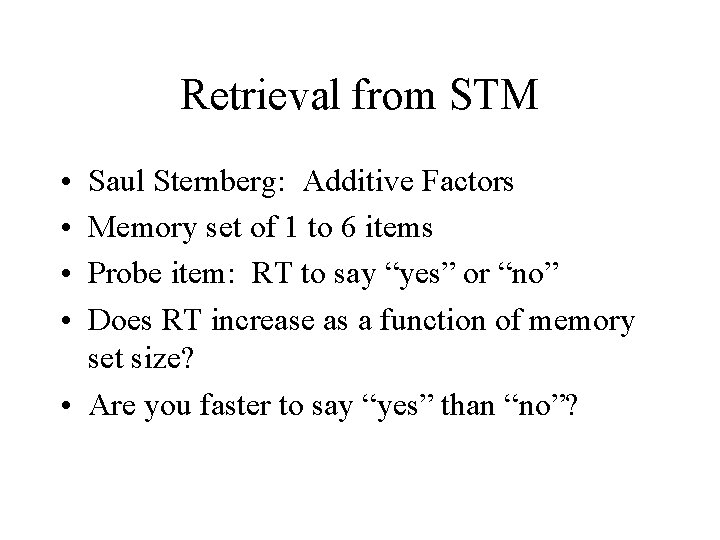 Retrieval from STM

• Saul Sternberg: Additive Factors
• Memory set of 1 to 6 items
• Probe item: RT to say “yes” or “no”
• Does RT increase as a function of memory set size?
• Are you faster to say “yes” than “no”?